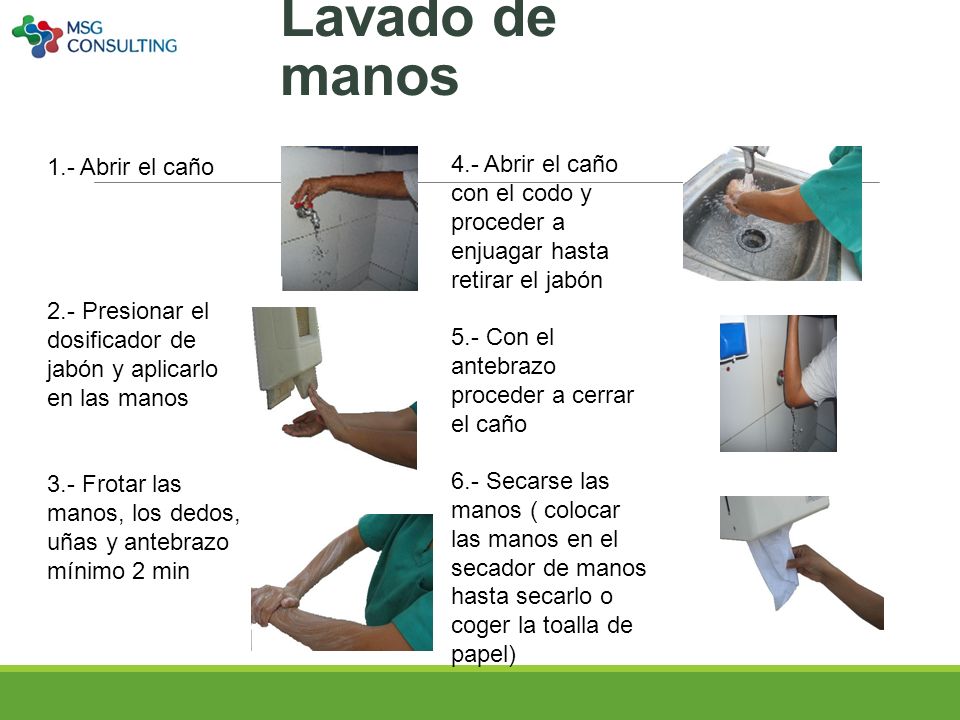 MSG CONSULTING

Lavado de manos

1.- Abrir el caño

2.- Presionar el dosificador de jabón y aplicarlo en las manos

3.- Frotar las manos, los dedos, uñas y antebrazo mínimo 2 min

4.- Abrir el caño con el codo y proceder a enjuagar hasta retirar el jabón

5.- Con el antebrazo proceder a cerrar el caño

6.- Secarse las manos ( colocar las manos en el secador de manos hasta secarlo o coger la toalla de papel)